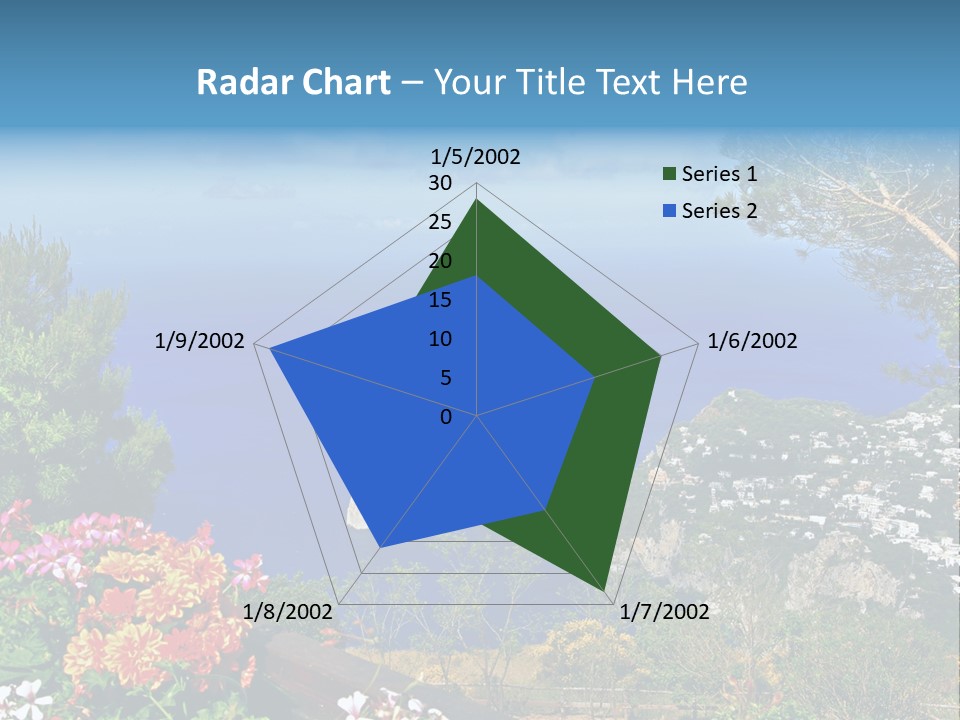 Radar Chart – Your Title Text Here

1/5/2002
30
25
20
15
10
5
0
1/6/2002
1/7/2002
1/8/2002
1/9/2002

Series 1
Series 2